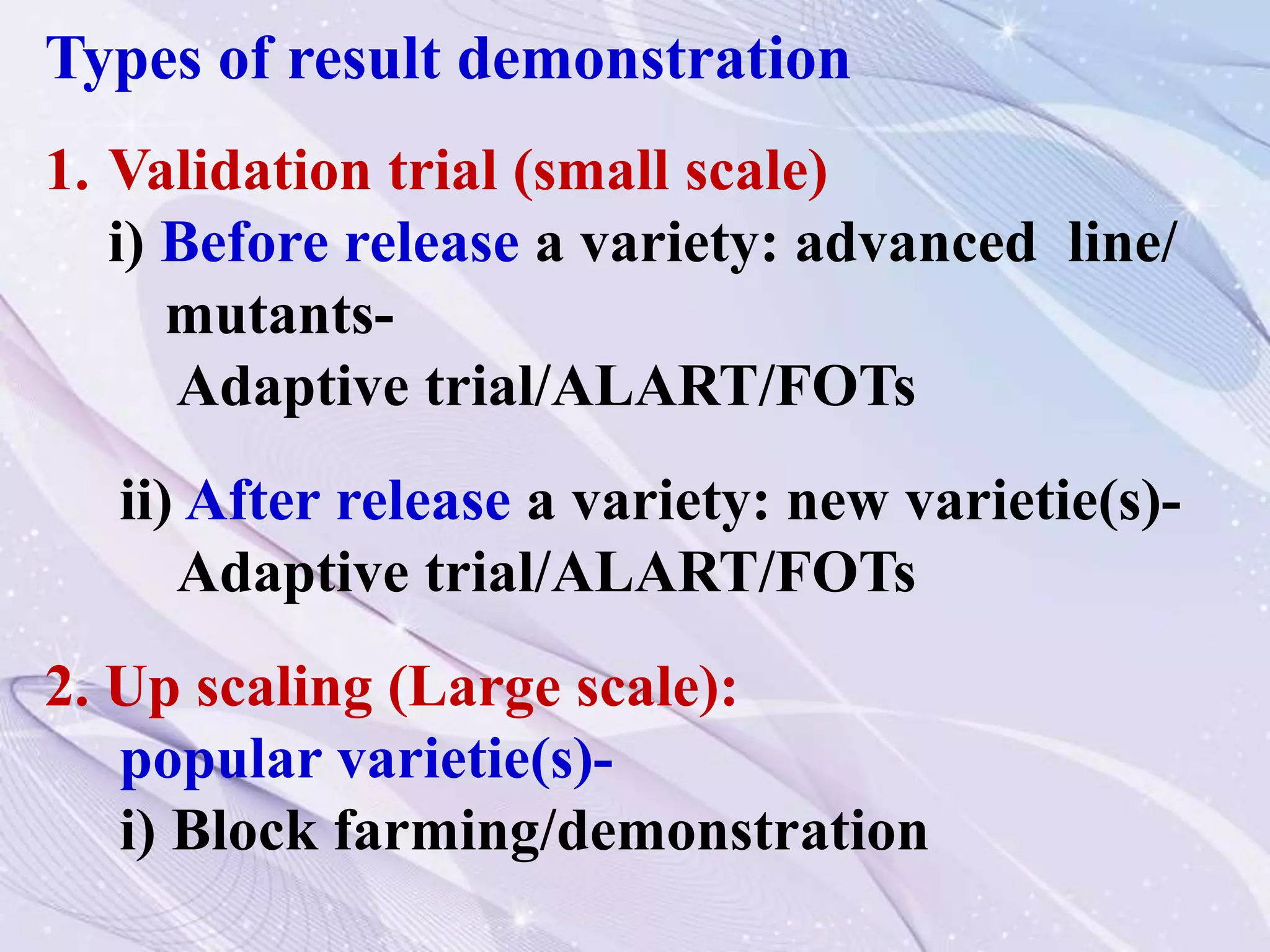 Types of result demonstration

1. Validation trial (small scale)

i) Before release a variety: advanced line/ mutants-
Adaptive trial/ALART/FOTs

ii) After release a variety: new varietie(s)-
Adaptive trial/ALART/FOTs

2. Up scaling (Large scale):
popular varietie(s)-
i) Block farming/demonstration